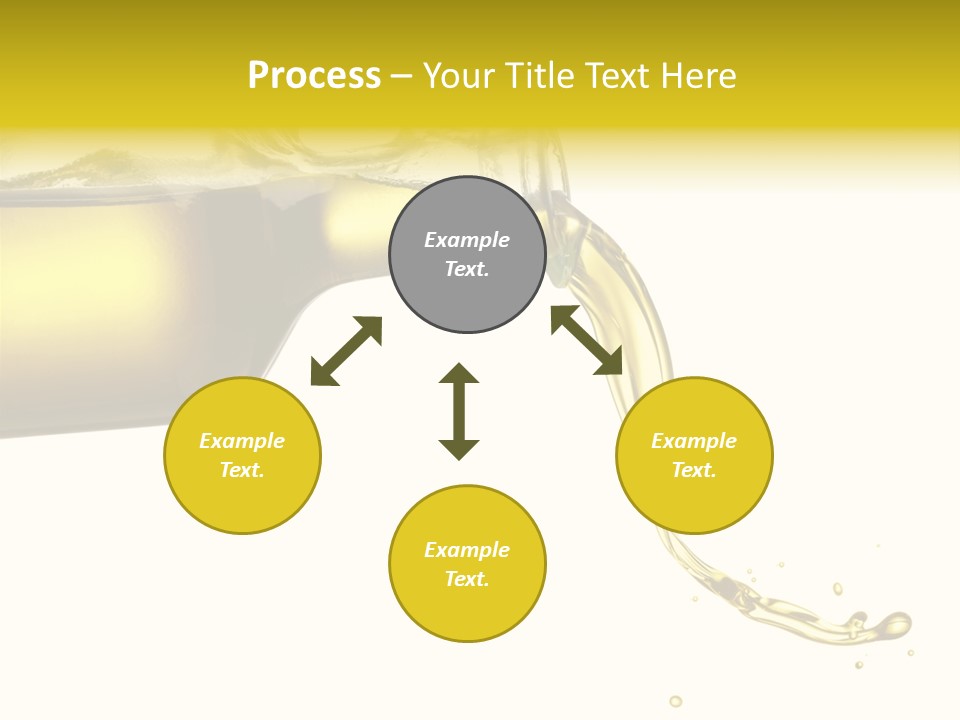 Process – Your Title Text Here

Example Text.

Example Text.

Example Text.

Example Text.